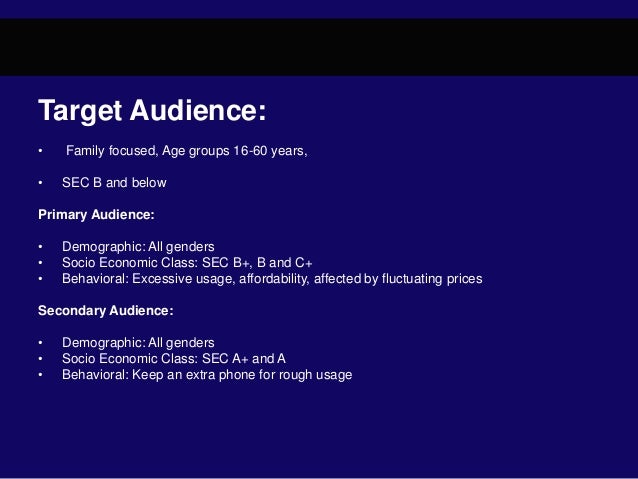 Target Audience:

• Family focused, Age groups 16-60 years,

• SEC B and below

Primary Audience:

• Demographic: All genders
• Socio Economic Class: SEC B+, B and C+
• Behavioral: Excessive usage, affordability, affected by fluctuating prices

Secondary Audience:

• Demographic: All genders
• Socio Economic Class: SEC A+ and A
• Behavioral: Keep an extra phone for rough usage